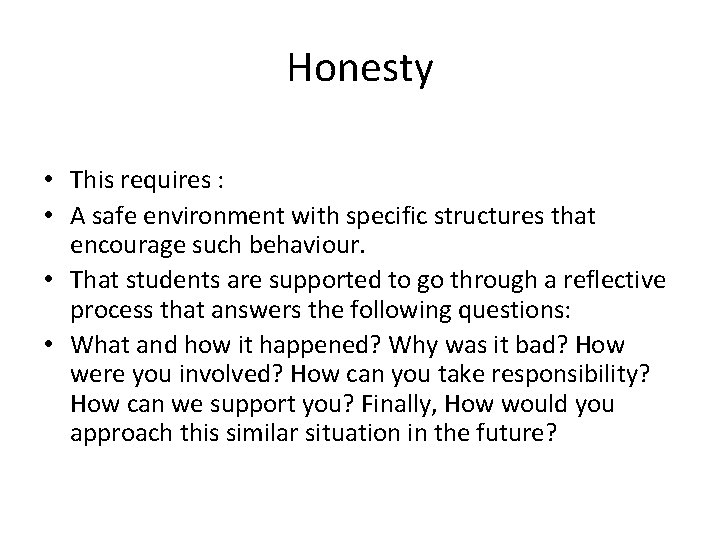 Honesty

• This requires :
• A safe environment with specific structures that encourage such behaviour.
• That students are supported to go through a reflective process that answers the following questions:
• What and how it happened? Why was it bad? How were you involved? How can you take responsibility? How can we support you? Finally, How would you approach this similar situation in the future?